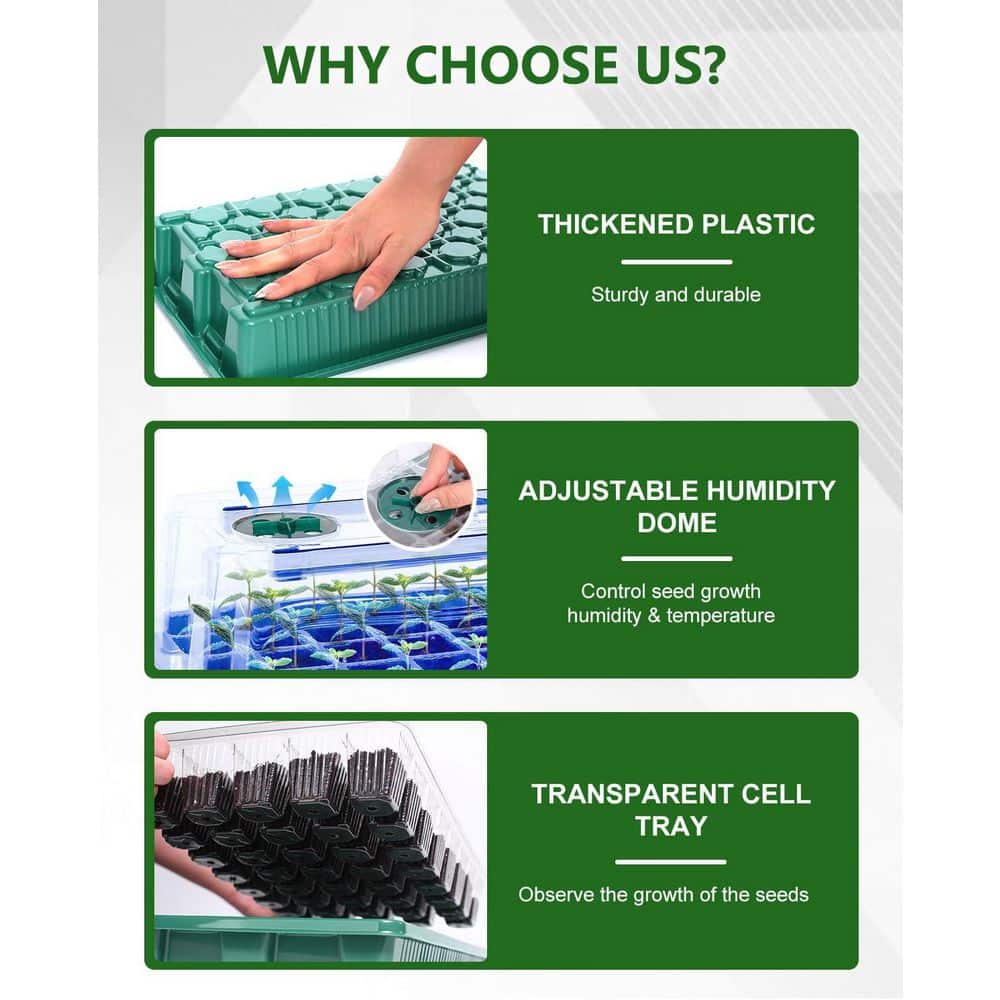 WHY CHOOSE US?

THICKENED PLASTIC

Sturdy and durable

ADJUSTABLE HUMIDITY DOME

Control seed growth humidity & temperature

TRANSPARENT CELL TRAY

Observe the growth of the seeds